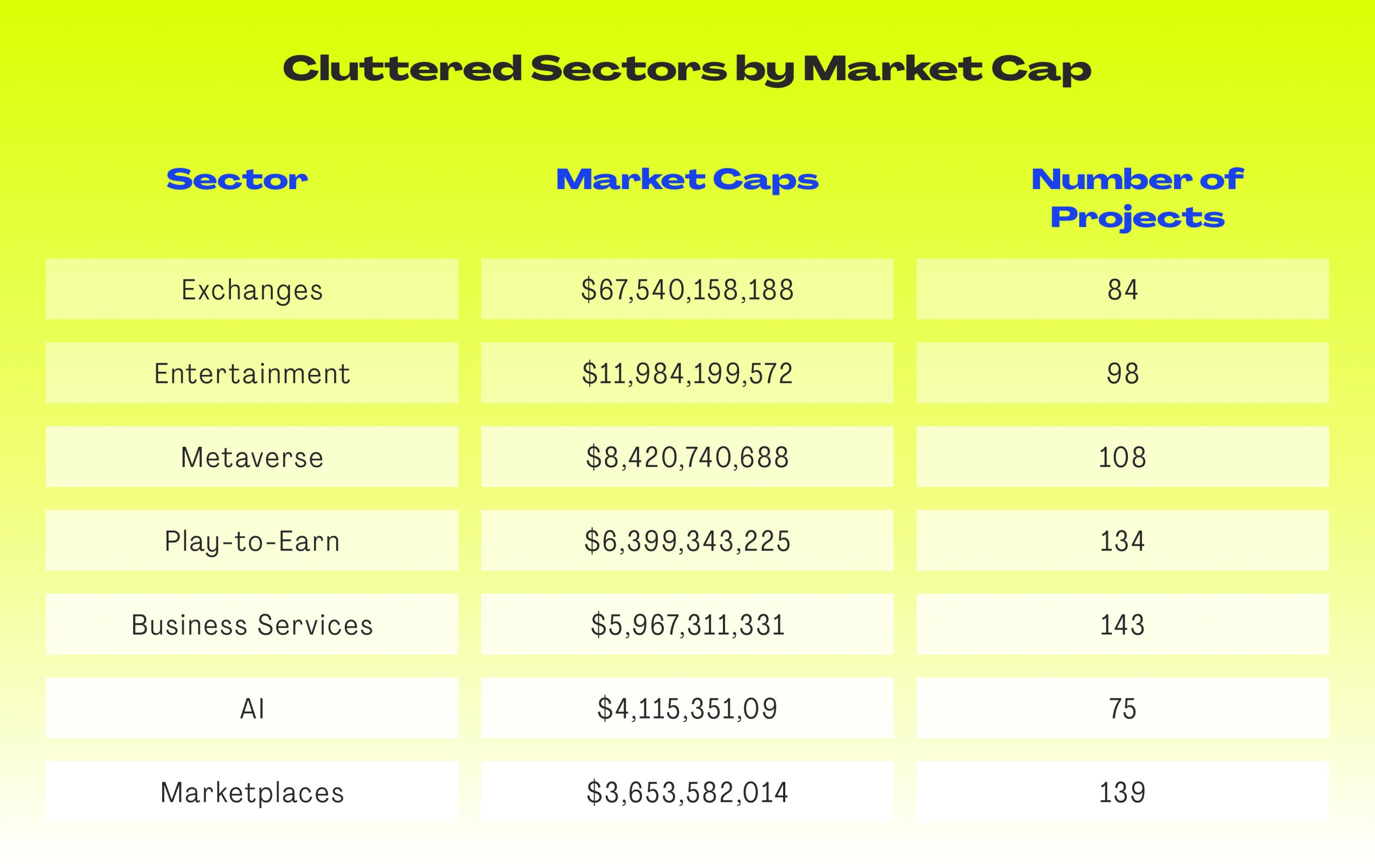 Cluttered Sectors by Market Cap

| Sector | Market Caps | Number of Projects |
|---|---|---|
| Exchanges | \$67,540,158,188 | 84 |
| Entertainment | \$11,984,199,572 | 98 |
| Metaverse | \$8,420,740,688 | 108 |
| Play-to-Earn | \$6,399,343,225 | 134 |
| Business Services | \$5,967,311,331 | 143 |
| AI | \$4,115,351,09 | 75 |
| Marketplaces | \$3,653,582,014 | 139 |